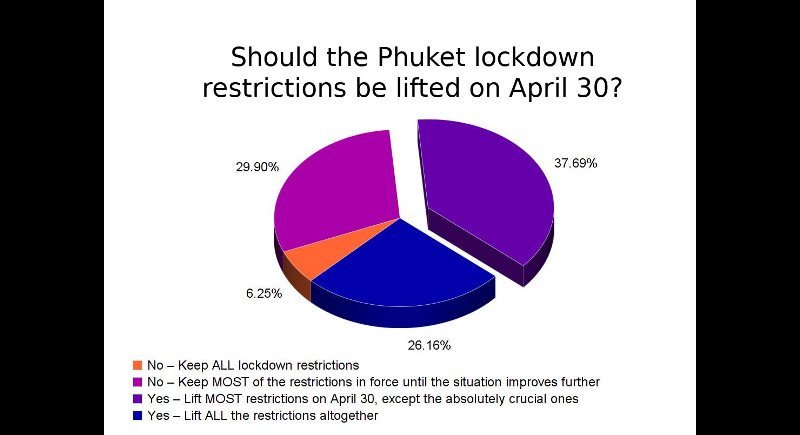 Should the Phuket lockdown restrictions be lifted on April 30?

29.90%

37.69%

6.25%

26.16%

No – Keep ALL lockdown restrictions
No – Keep MOST of the restrictions in force until the situation improves further
Yes – Lift MOST restrictions on April 30, except the absolutely crucial ones
Yes – Lift ALL the restrictions altogether